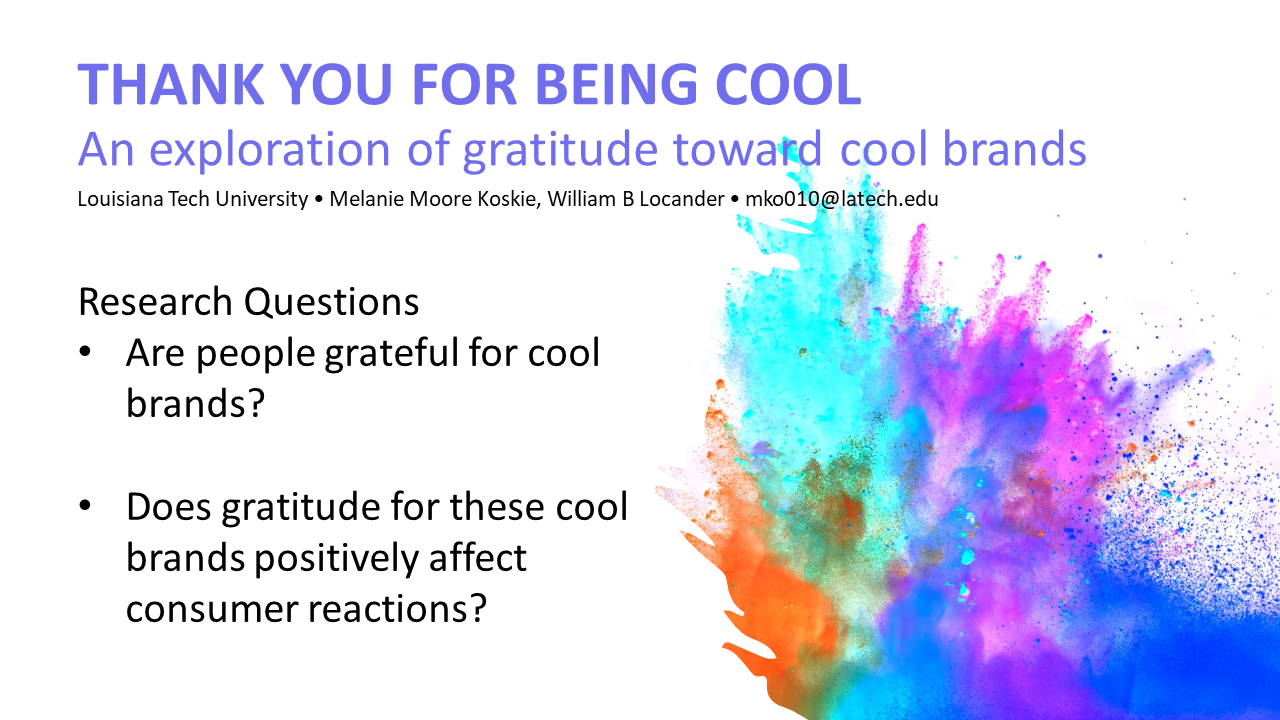 THANK YOU FOR BEING COOL
An exploration of gratitude toward cool brands
Louisiana Tech University • Melanie Moore Koskie, William B Locander • mko010@latech.edu

Research Questions
• Are people grateful for cool brands?

• Does gratitude for these cool brands positively affect consumer reactions?